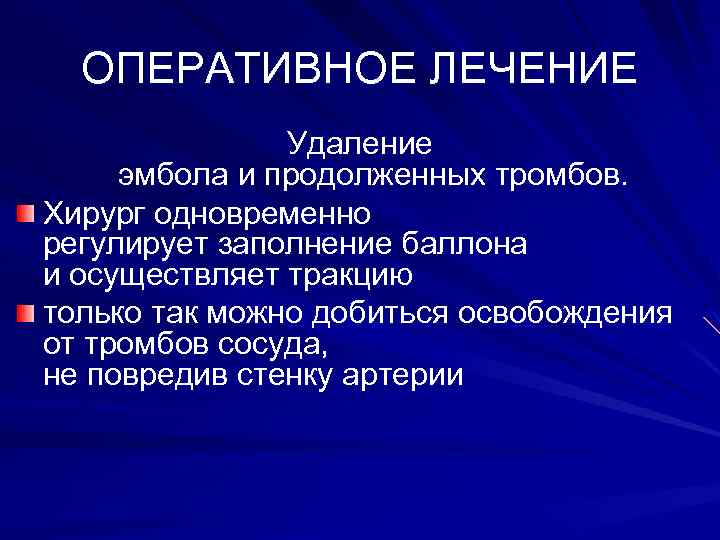 ОПЕРАТИВНОЕ ЛЕЧЕНИЕ

Удаление эмбола и продолженных тромбов.

Хирург одновременно регулирует заполнение баллона и осуществляет тракцию

только так можно добиться освобождения от тромбов сосуда, не повредив стенку артерии